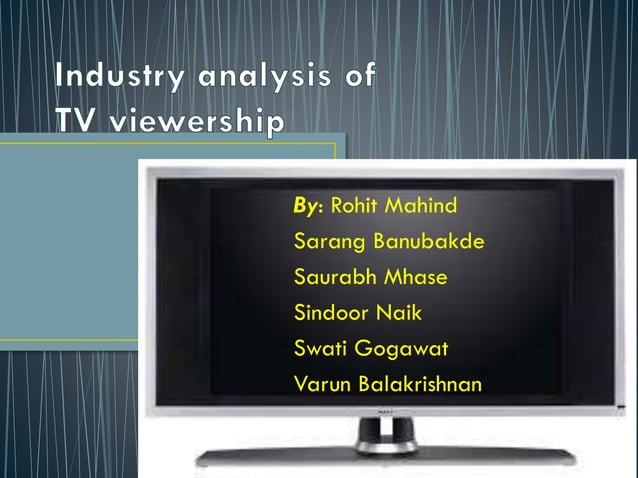 Industry analysis of TV viewership

By: Rohit Mahind
Sarang Banubakde
Saurabh Mhase
Sindoor Naik
Swati Gogawat
Varun Balakrishnan